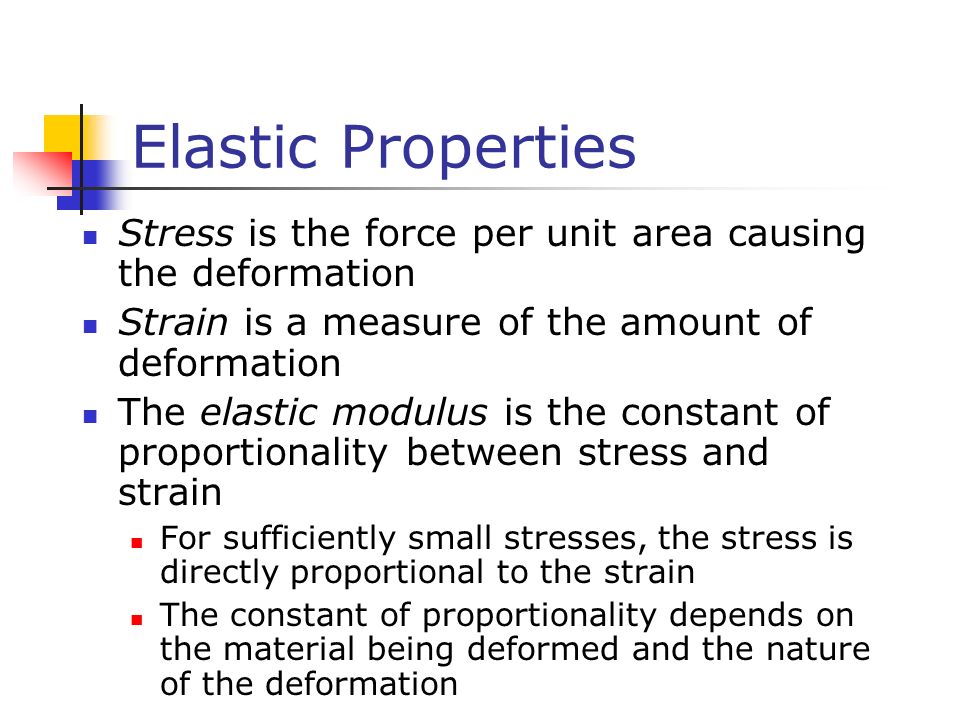 Elastic Properties

- Stress is the force per unit area causing the deformation
- Strain is a measure of the amount of deformation
- The elastic modulus is the constant of proportionality between stress and strain
  - For sufficiently small stresses, the stress is directly proportional to the strain
  - The constant of proportionality depends on the material being deformed and the nature of the deformation